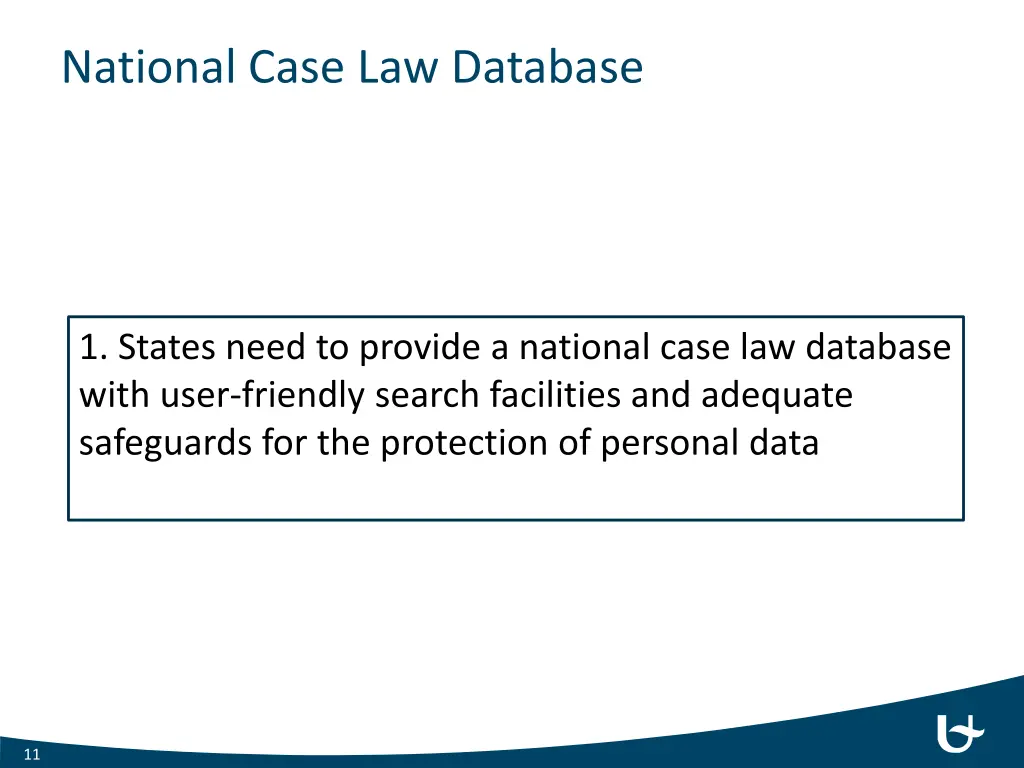 National Case Law Database

1. States need to provide a national case law database with user-friendly search facilities and adequate safeguards for the protection of personal data

11